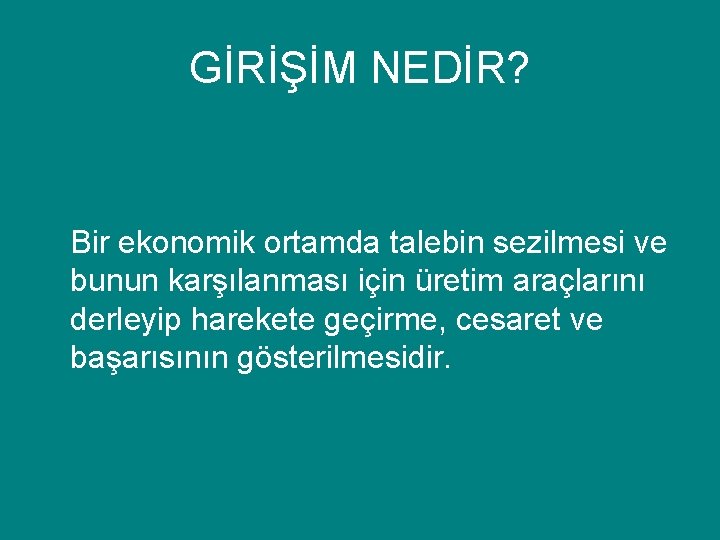 GİRİŞİM NEDİR?

Bir ekonomik ortamda talebin sezilmesi ve bunun karşılanması için üretim araçlarını derleyip harekete geçirme, cesaret ve başarısının gösterilmesidir.